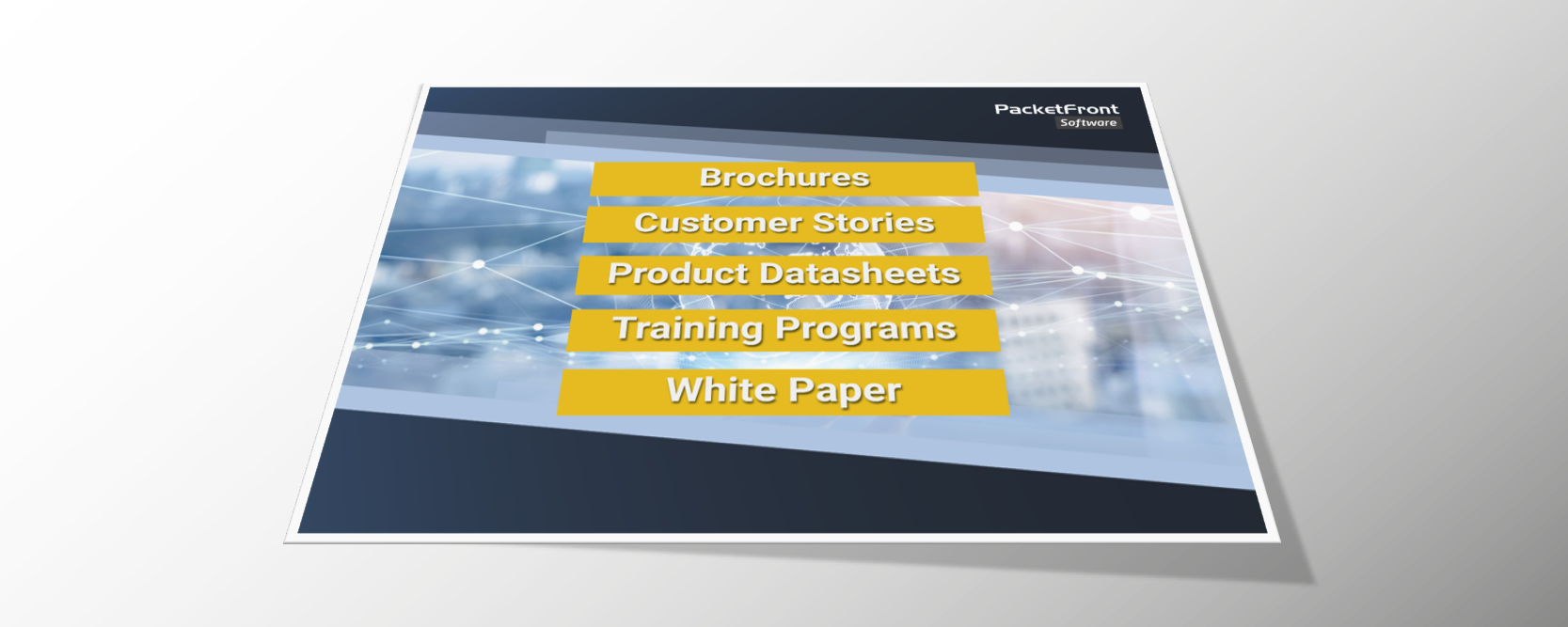 PacketFront
Software

Brochures

Customer Stories

Product Datasheets

Training Programs

White Paper